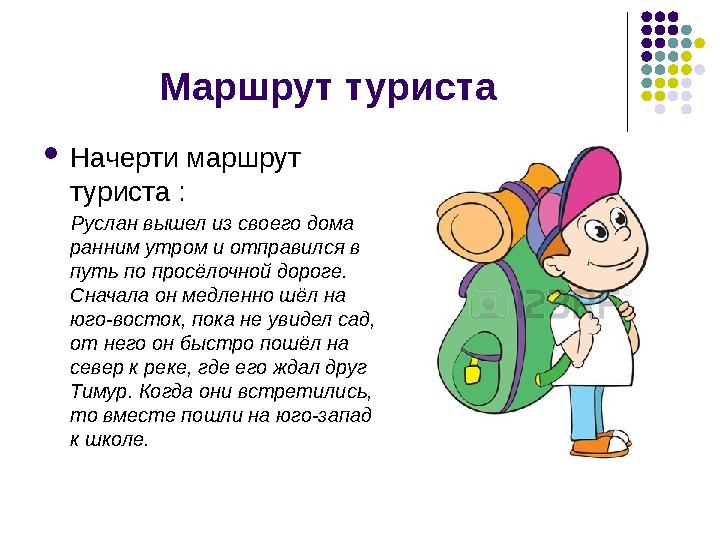 Маршрут туриста

Начерти маршрут туриста :

Руслан вышел из своего дома ранним утром и отправился в путь по просёлочной дороге. Сначала он медленно шёл на юго-восток, пока не увидел сад, от него он быстро пошёл на север к реке, где его ждал друг Тимур. Когда они встретились, то вместе пошли на юго-запад к школе.

123RF